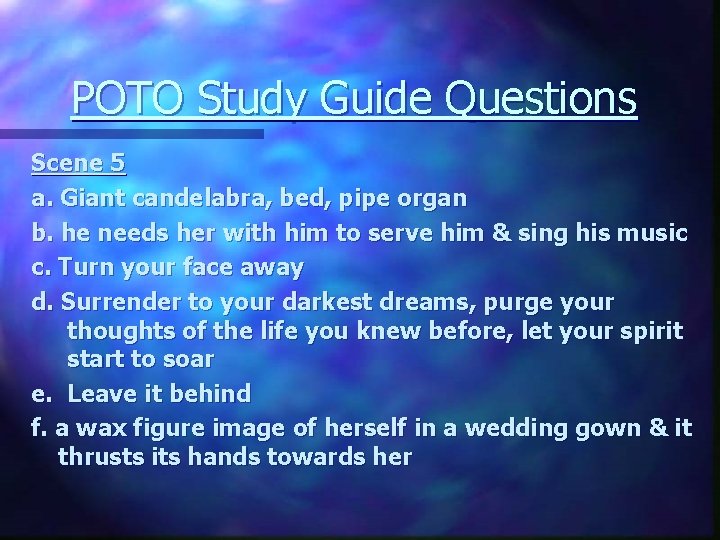 POTO Study Guide Questions

Scene 5

a. Giant candelabra, bed, pipe organ

b. he needs her with him to serve him & sing his music

c. Turn your face away

d. Surrender to your darkest dreams, purge your thoughts of the life you knew before, let your spirit start to soar

e. Leave it behind

f. a wax figure image of herself in a wedding gown & it thrusts its hands towards her